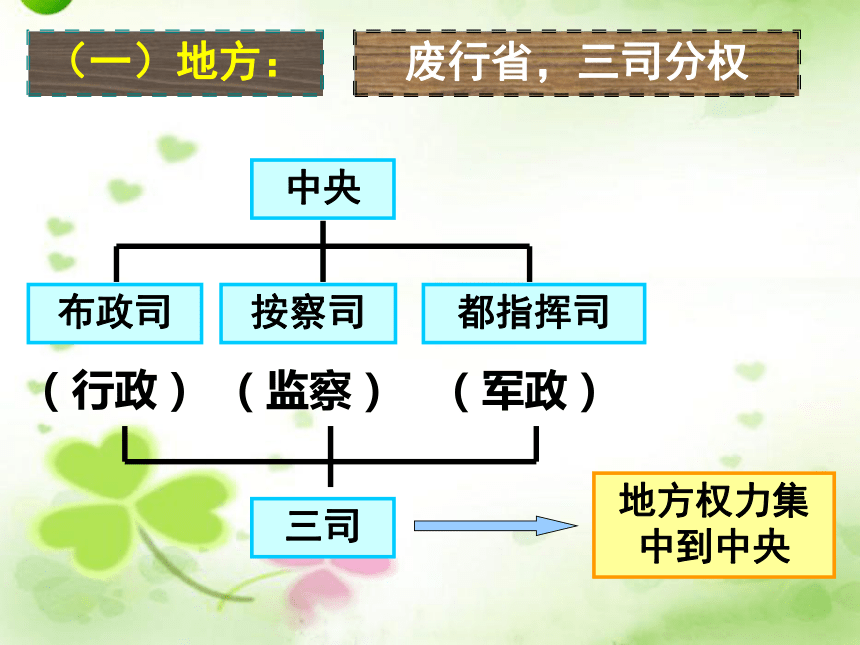 （一）地方： 废行省，三司分权

中央

布政司 按察司 都指挥司

（行政） （监察） （军政）

三司

地方权力集中到中央